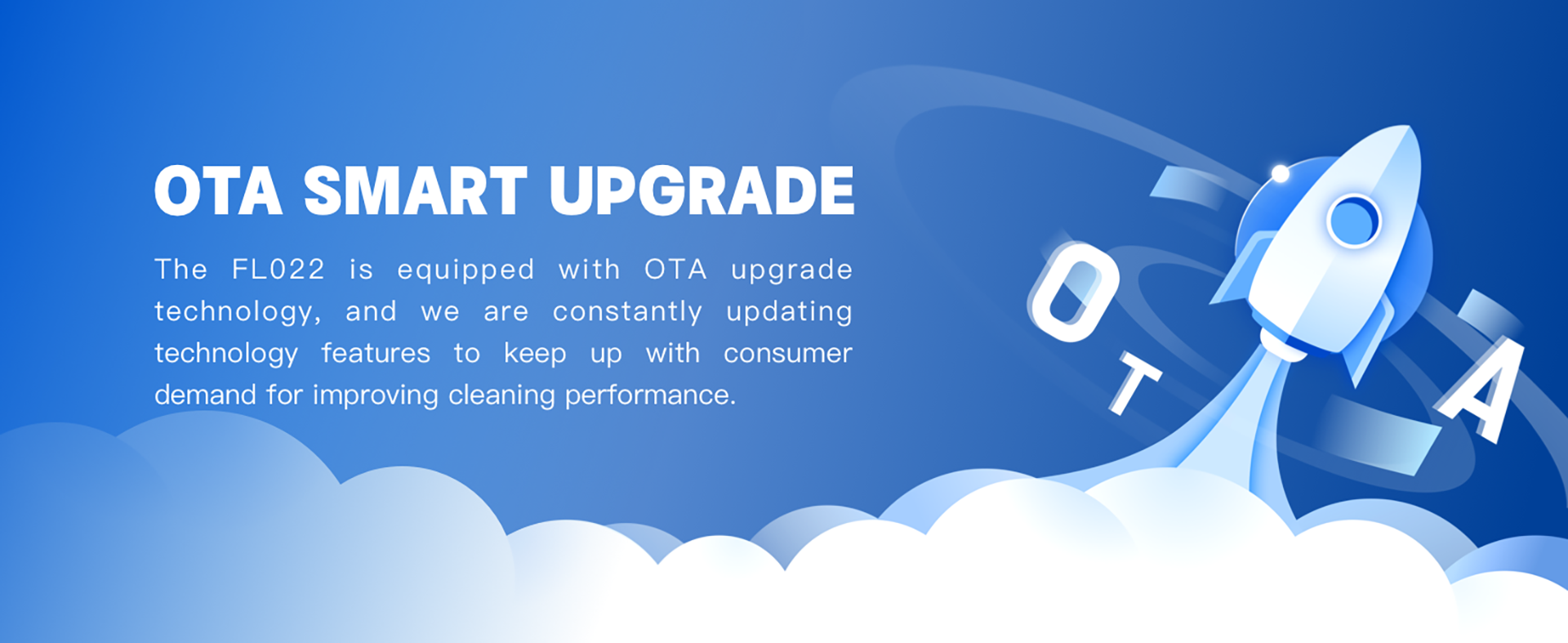 OTA SMART UPGRADE

The FL022 is equipped with OTA upgrade technology, and we are constantly updating technology features to keep up with consumer demand for improving cleaning performance.

O
T
A